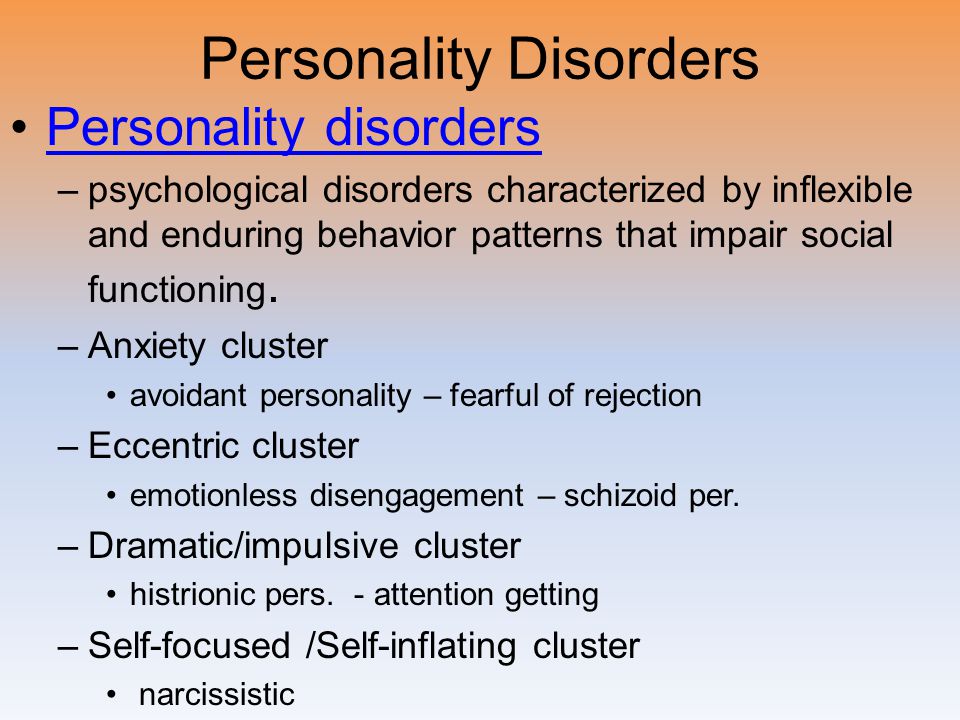 Personality Disorders

• Personality disorders

– psychological disorders characterized by inflexible and enduring behavior patterns that impair social functioning.

– Anxiety cluster

• avoidant personality – fearful of rejection

– Eccentric cluster

• emotionless disengagement – schizoid per.

– Dramatic/impulsive cluster

• histrionic pers. - attention getting

– Self-focused /Self-inflating cluster

• narcissistic